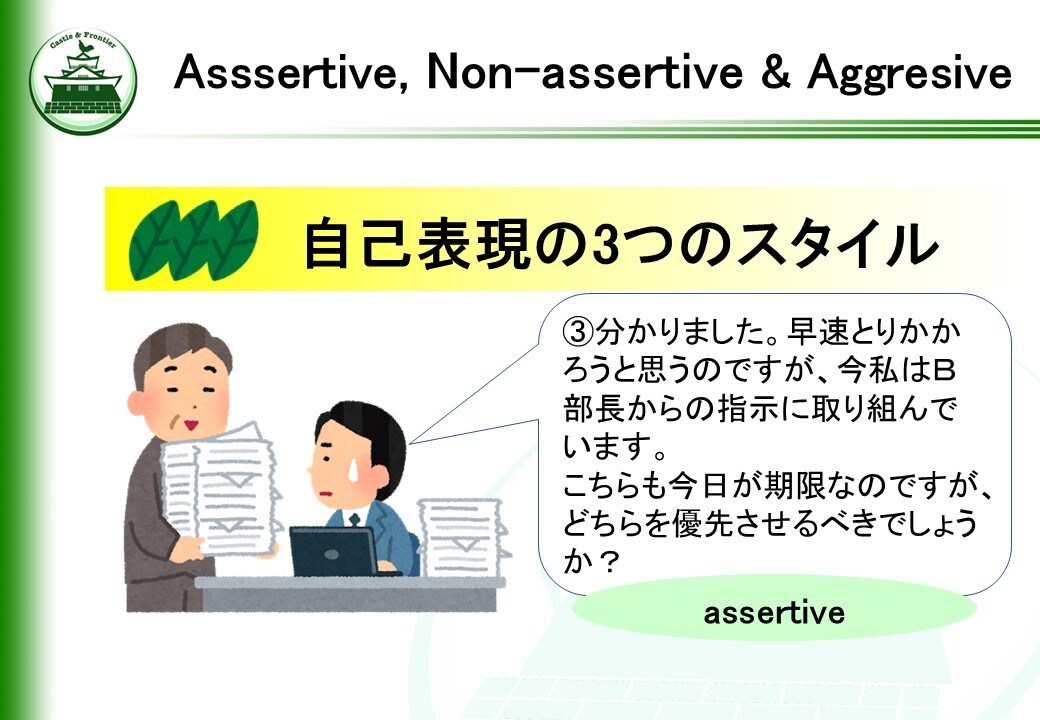 Castle & Frontier

Asssertive, Non-assertive & Aggresive

自己表現の3つのスタイル

③分かりました。早速とりかかろうと思うのですが、今私はB部長からの指示に取り組んでいます。
こちらも今日が期限なのですが、どちらを優先させるべきでしょうか？

assertive